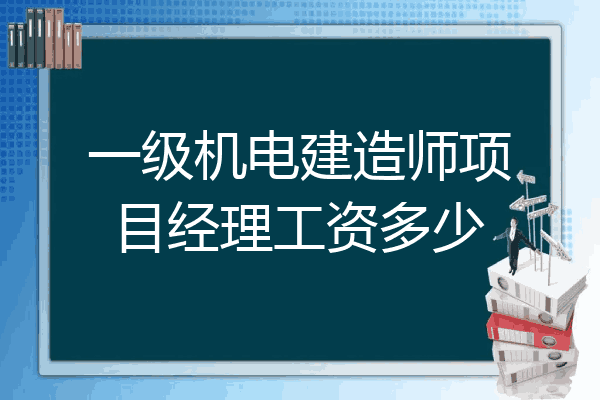 一级机电建造师项目经理工资多少